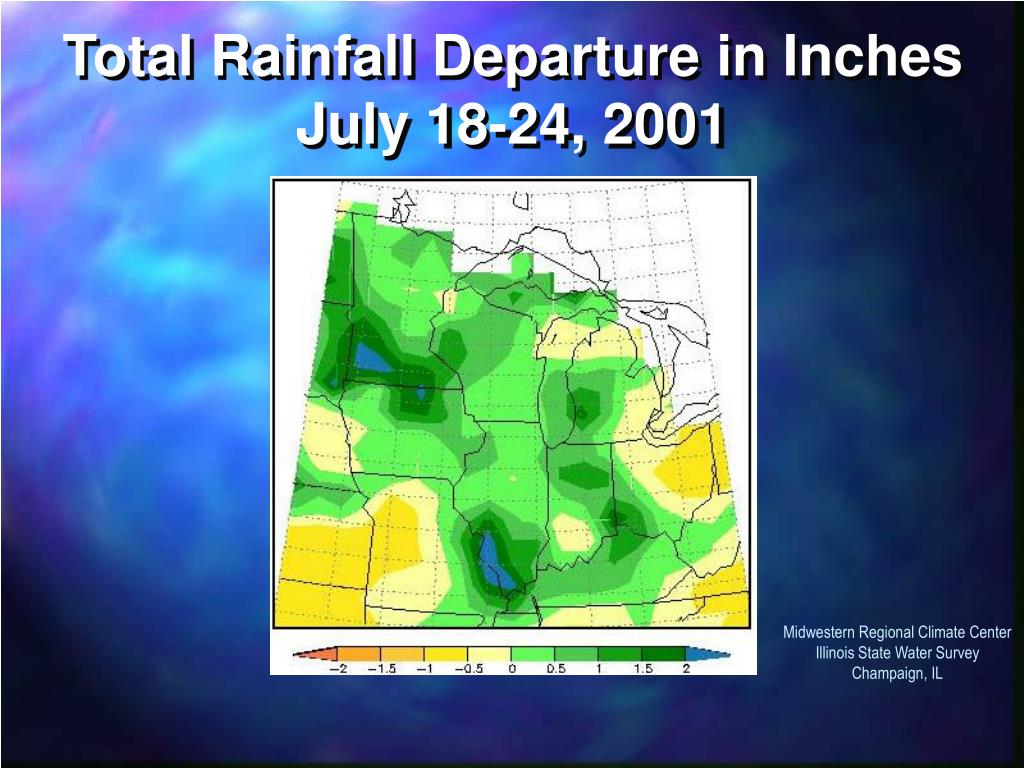 Total Rainfall Departure in Inches
July 18-24, 2001

−2 −1.5 −1 −0.5 0 0.5 1 1.5 2

Midwestern Regional Climate Center
Illinois State Water Survey
Champaign, IL